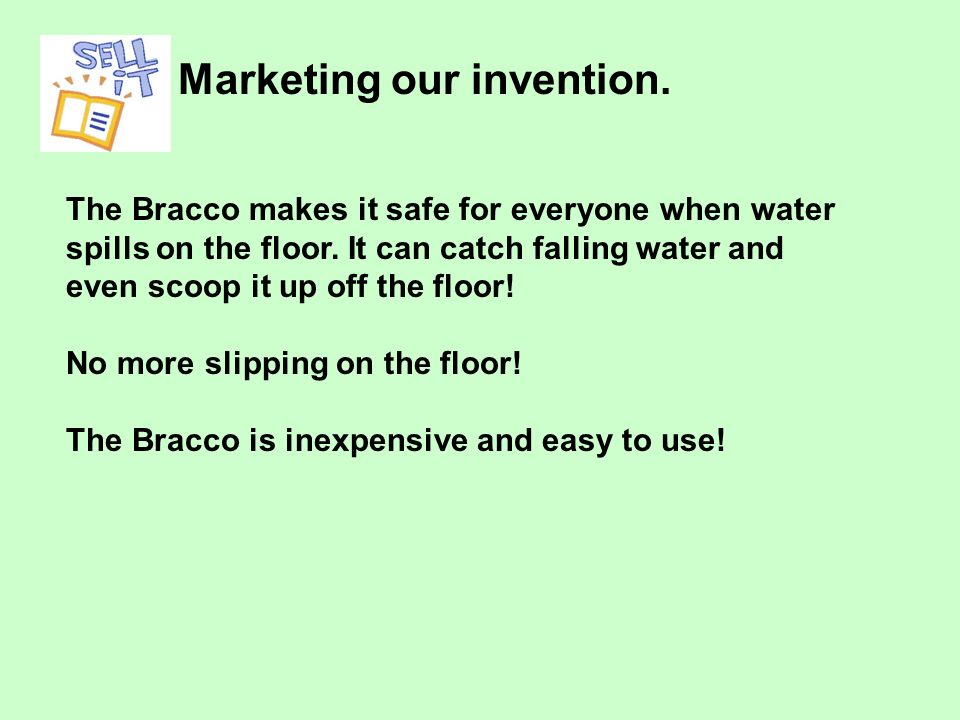 SELL iT

Marketing our invention.

The Bracco makes it safe for everyone when water spills on the floor. It can catch falling water and even scoop it up off the floor!

No more slipping on the floor!

The Bracco is inexpensive and easy to use!